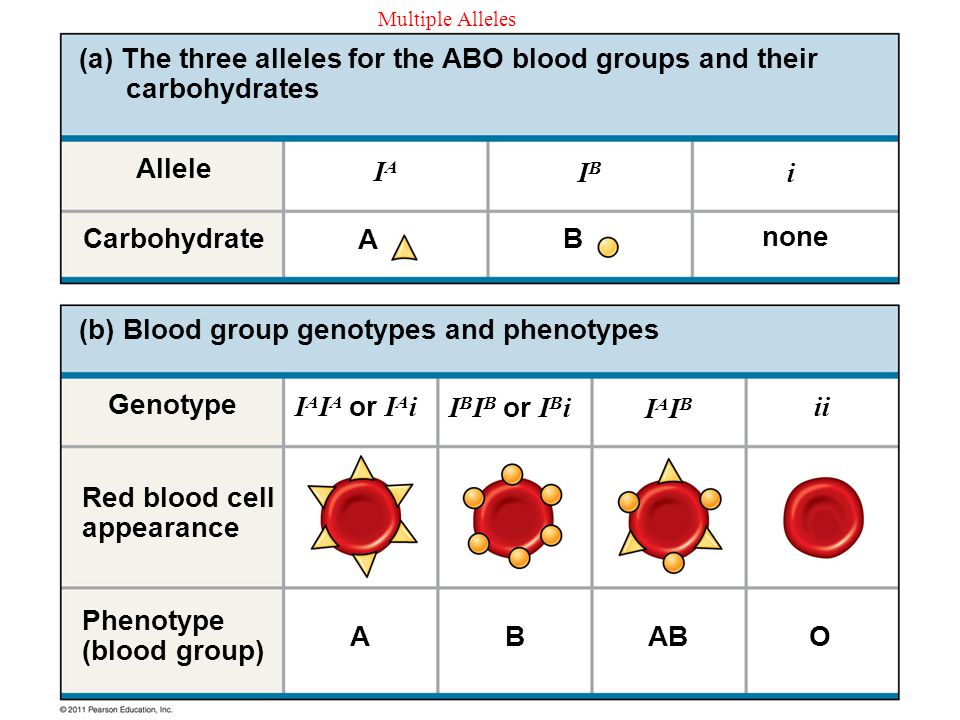 Multiple Alleles

(a) The three alleles for the ABO blood groups and their carbohydrates

| Allele | $I^A$ | $I^B$ | $i$ |
|---|---|---|---|
| Carbohydrate | A | B | none |

(b) Blood group genotypes and phenotypes

| Genotype | $I^AI^A$ or $I^Ai$ | $I^BI^B$ or $I^Bi$ | $I^AI^B$ | $ii$ |
|---|---|---|---|---|
| Red blood cell appearance | | | | |
| Phenotype (blood group) | A | B | AB | O |

© 2011 Pearson Education, Inc.